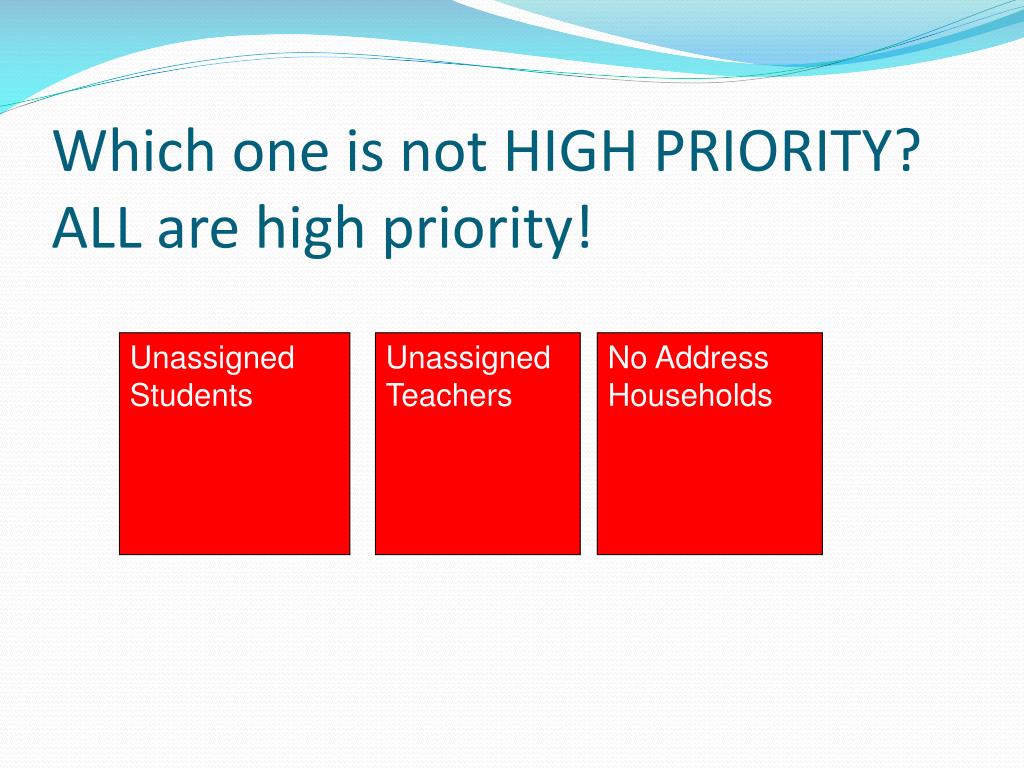 Which one is not HIGH PRIORITY?
ALL are high priority!

Unassigned Students

Unassigned Teachers

No Address Households